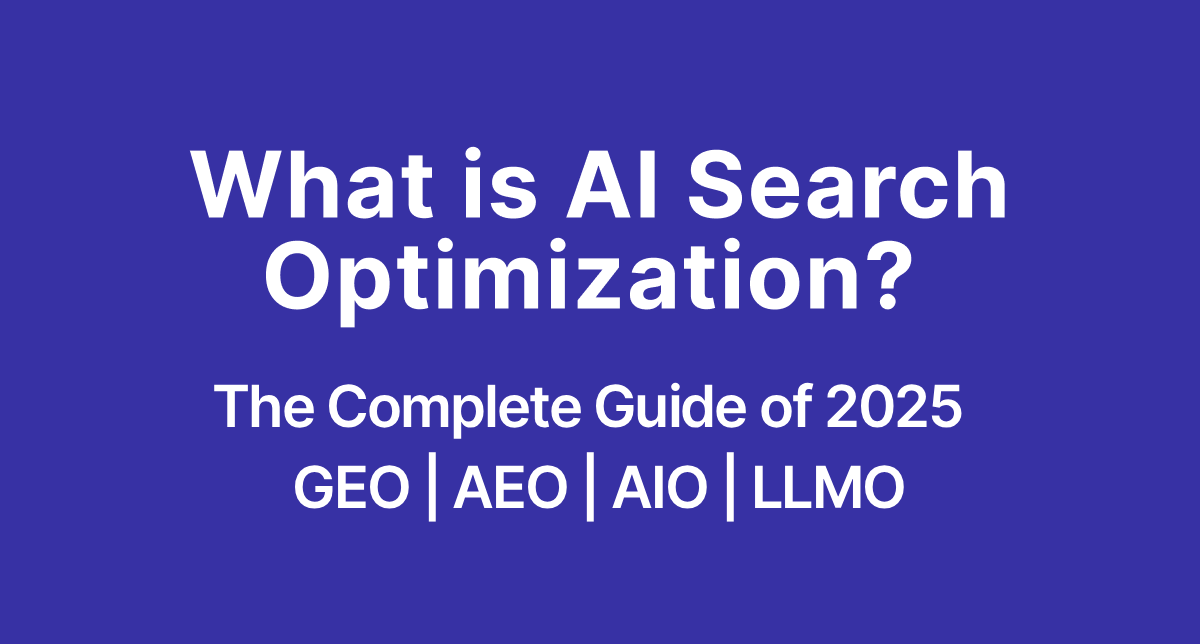 What is AI Search Optimization?

The Complete Guide of 2025
GEO | AEO | AIO | LLMO